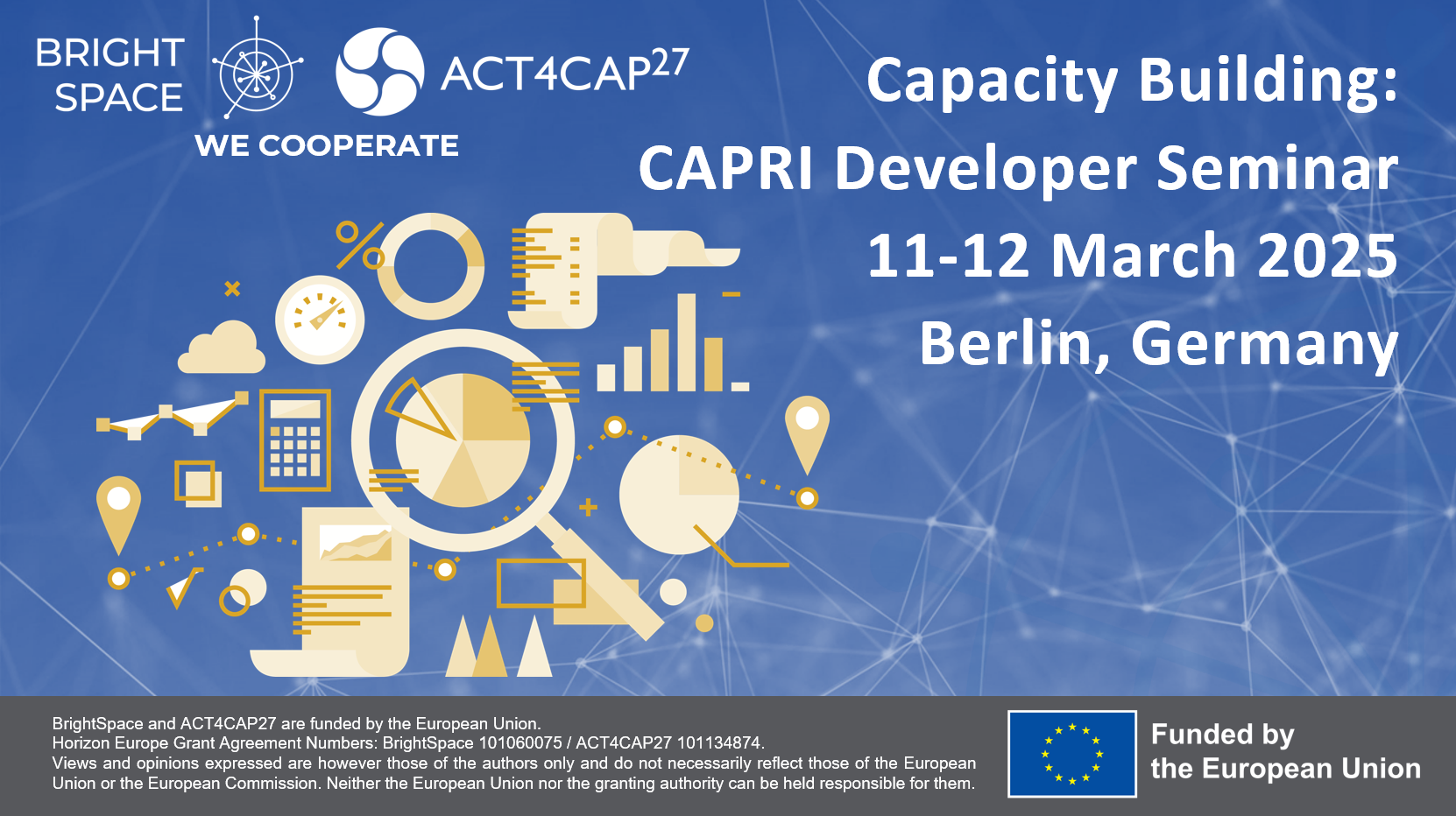 BRIGHT SPACE

ACT4CAP27

WE COOPERATE

Capacity Building:
CAPRI Developer Seminar
11-12 March 2025
Berlin, Germany

BrightSpace and ACT4CAP27 are funded by the European Union.
Horizon Europe Grant Agreement Numbers: BrightSpace 101060075 / ACT4CAP27 101134874.
Views and opinions expressed are however those of the authors only and do not necessarily reflect those of the European Union or the European Commission. Neither the European Union nor the granting authority can be held responsible for them.

Funded by
the European Union